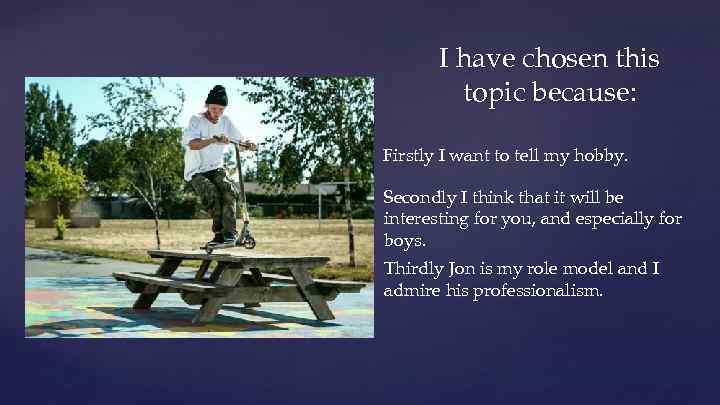 I have chosen this topic because:

Firstly I want to tell my hobby.

Secondly I think that it will be interesting for you, and especially for boys.

Thirdly Jon is my role model and I admire his professionalism.